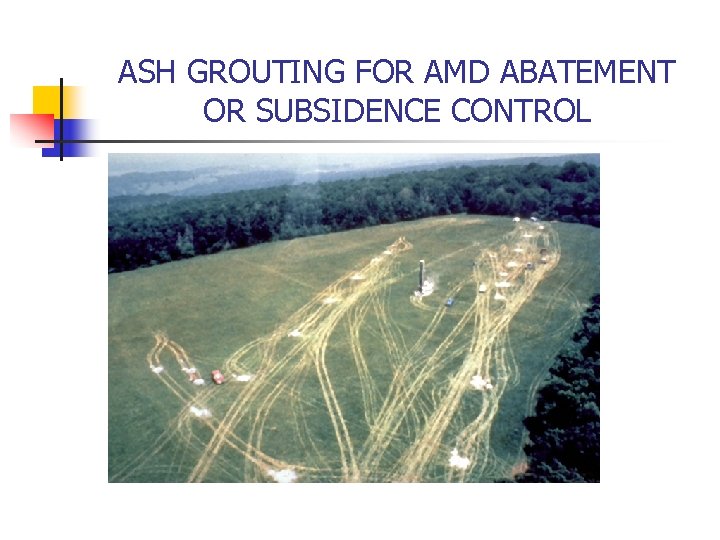 ASH GROUTING FOR AMD ABATEMENT OR SUBSIDENCE CONTROL